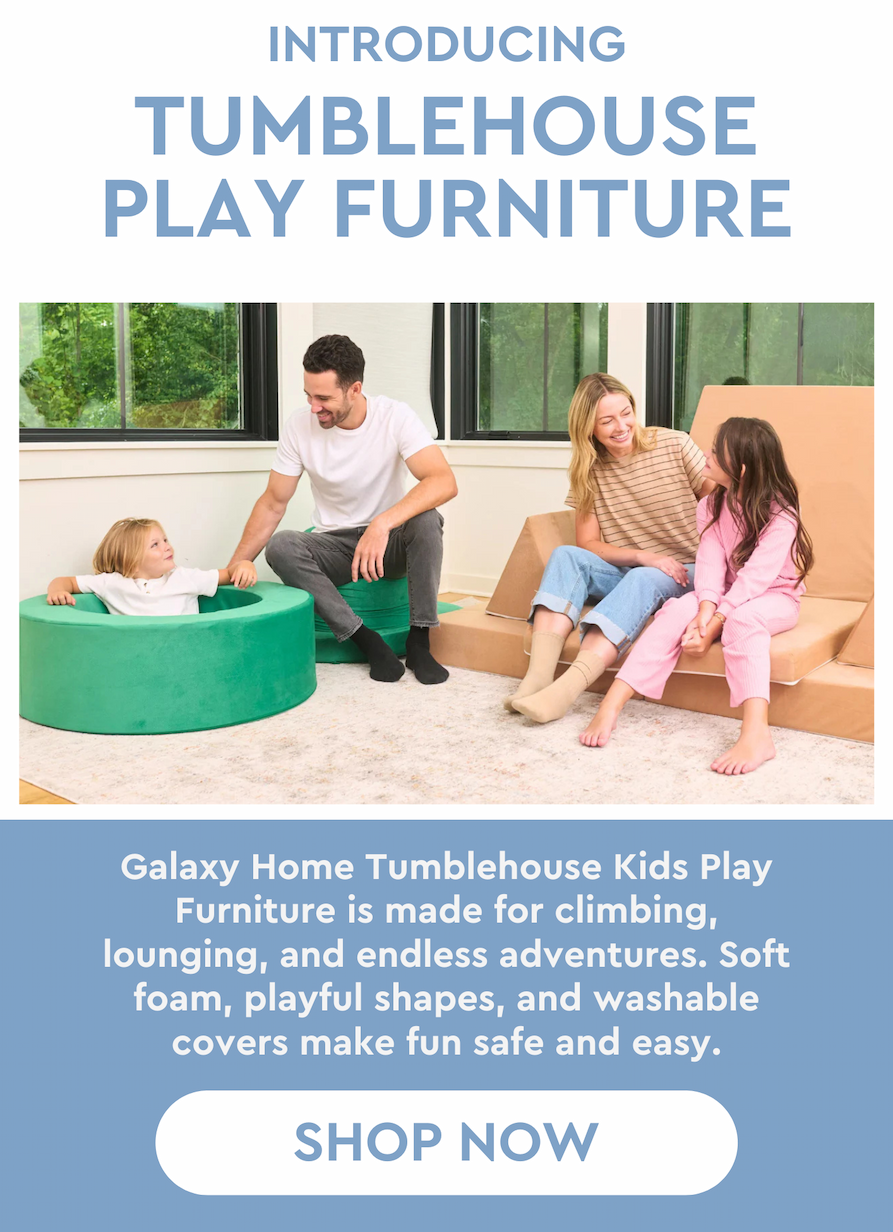 INTRODUCING
TUMBLEHOUSE PLAY FURNITURE

Galaxy Home Tumblehouse Kids Play Furniture is made for climbing, lounging, and endless adventures. Soft foam, playful shapes, and washable covers make fun safe and easy.

SHOP NOW